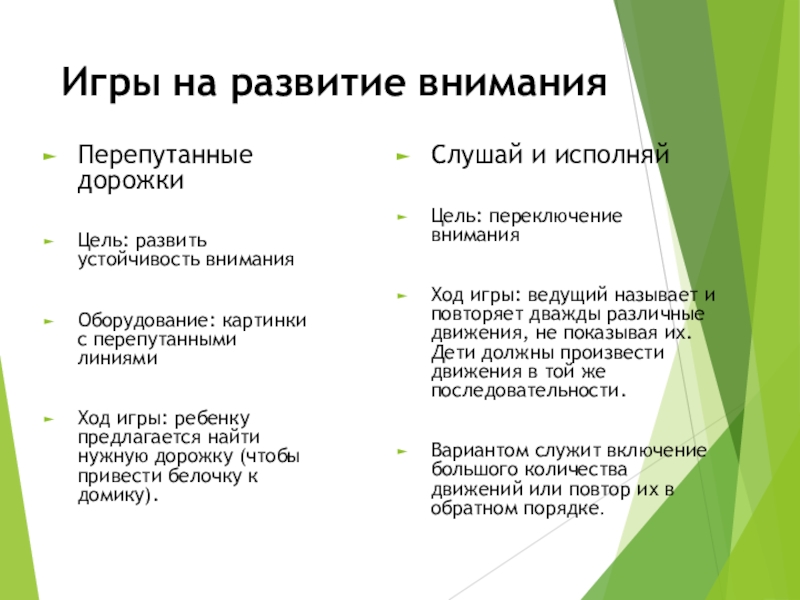 Игры на развитие внимания

Перепутанные дорожки

Цель: развить устойчивость внимания

Оборудование: картинки с перепутанными линиями

Ход игры: ребенку предлагается найти нужную дорожку (чтобы привести белочку к домику).

Слушай и исполняй

Цель: переключение внимания

Ход игры: ведущий называет и повторяет дважды различные движения, не показывая их. Дети должны произвести движения в той же последовательности.

Вариантом служит включение большого количества движений или повтор их в обратном порядке.